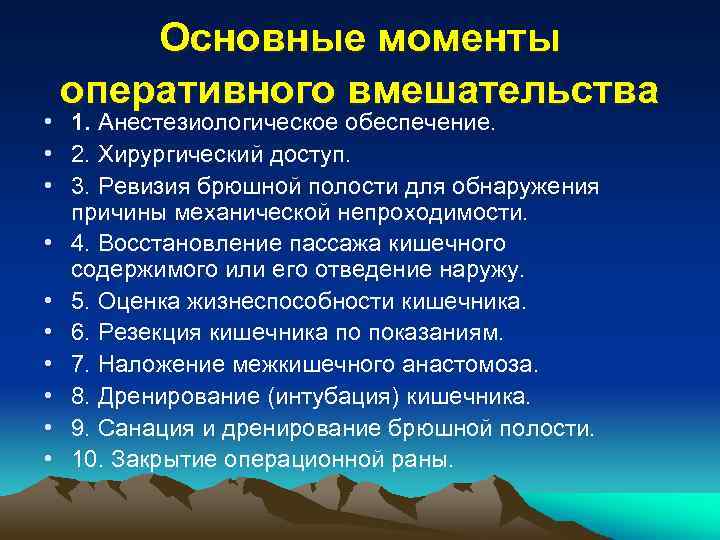 Основные моменты оперативного вмешательства

• 1. Анестезиологическое обеспечение.
• 2. Хирургический доступ.
• 3. Ревизия брюшной полости для обнаружения причины механической непроходимости.
• 4. Восстановление пассажа кишечного содержимого или его отведение наружу.
• 5. Оценка жизнеспособности кишечника.
• 6. Резекция кишечника по показаниям.
• 7. Наложение межкишечного анастомоза.
• 8. Дренирование (интубация) кишечника.
• 9. Санация и дренирование брюшной полости.
• 10. Закрытие операционной раны.